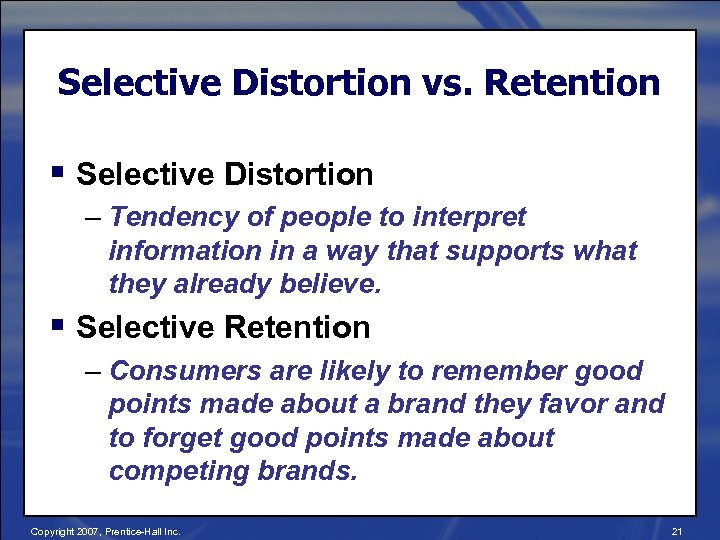 Selective Distortion vs. Retention

▪ Selective Distortion

– Tendency of people to interpret information in a way that supports what they already believe.

▪ Selective Retention

– Consumers are likely to remember good points made about a brand they favor and to forget good points made about competing brands.

Copyright 2007, Prentice-Hall Inc.

21